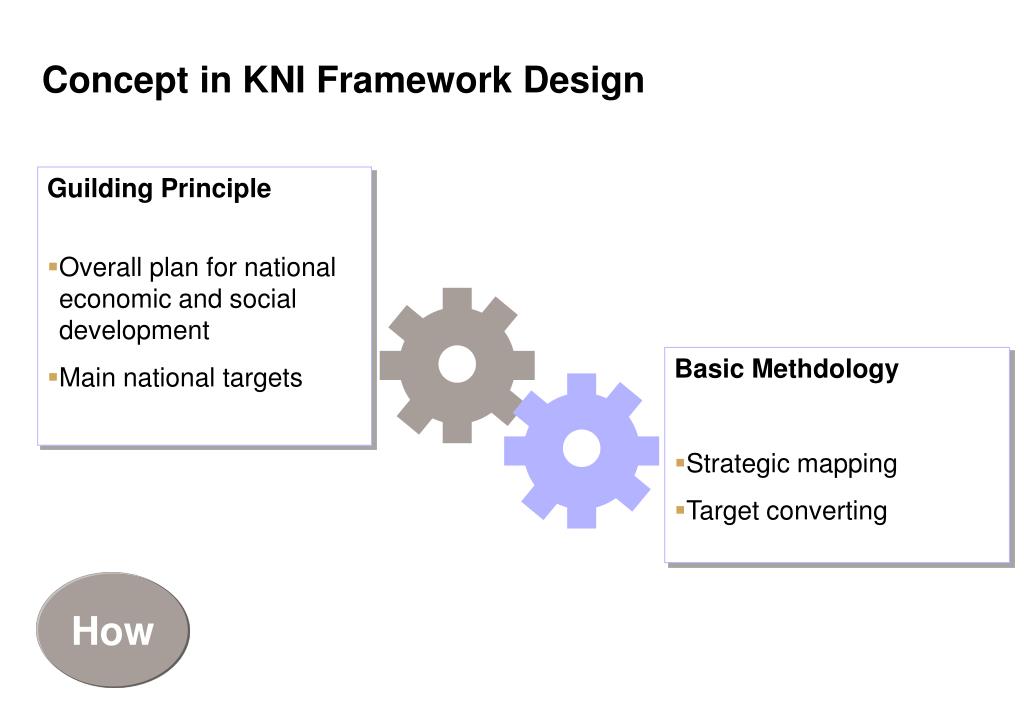 Concept in KNI Framework Design

Guilding Principle

▪Overall plan for national economic and social development

▪Main national targets

Basic Methdology

▪Strategic mapping

▪Target converting

How